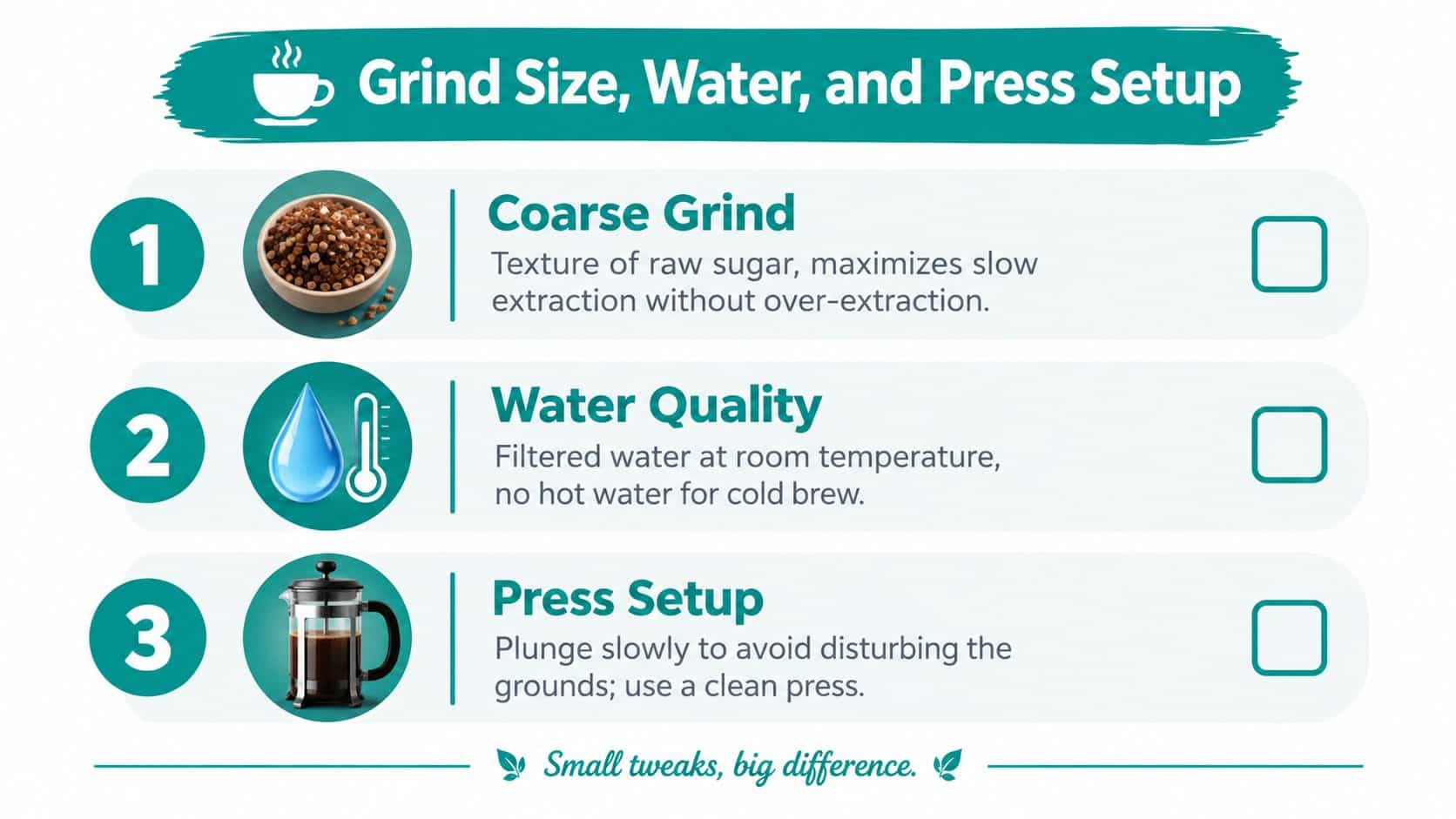 Grind Size, Water, and Press Setup

1

Coarse Grind

Texture of raw sugar, maximizes slow extraction without over-extraction.

2

Water Quality

Filtered water at room temperature, no hot water for cold brew.

3

Press Setup

Plunge slowly to avoid disturbing the grounds; use a clean press.

Small tweaks, big difference.